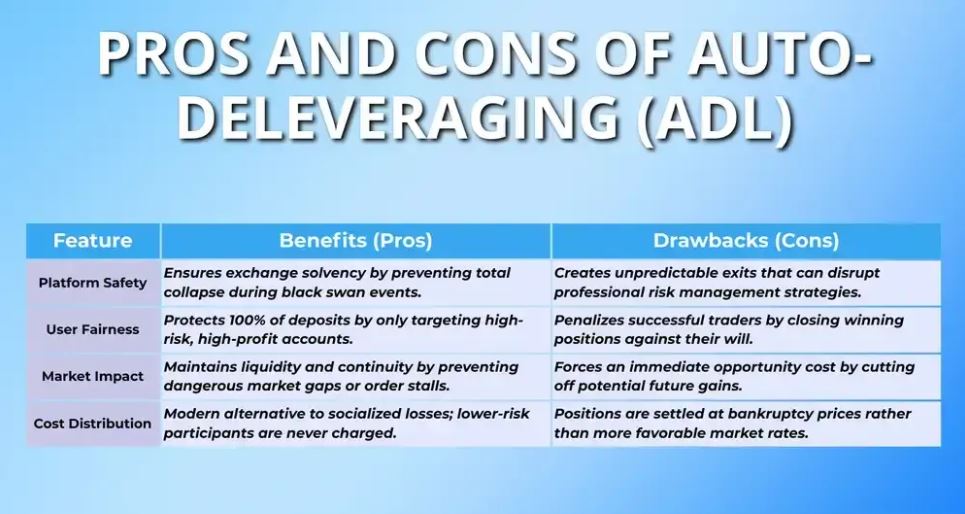 PROS AND CONS OF AUTO-DELEVERAGING (ADL)

| Feature | Benefits (Pros) | Drawbacks (Cons) |
|---|---|---|
| Platform Safety | Ensures exchange solvency by preventing total collapse during black swan events. | Creates unpredictable exits that can disrupt professional risk management strategies. |
| User Fairness | Protects 100% of deposits by only targeting high-risk, high-profit accounts. | Penalizes successful traders by closing winning positions against their will. |
| Market Impact | Maintains liquidity and continuity by preventing dangerous market gaps or order stalls. | Forces an immediate opportunity cost by cutting off potential future gains. |
| Cost Distribution | Modern alternative to socialized losses; lower-risk participants are never charged. | Positions are settled at bankruptcy prices rather than more favorable market rates. |